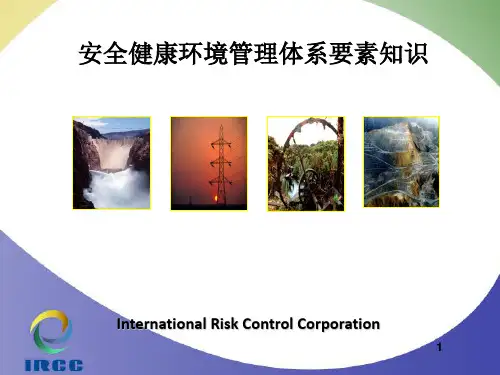 安全健康环境管理体系要素知识

International Risk Control Corporation

IRCC

1